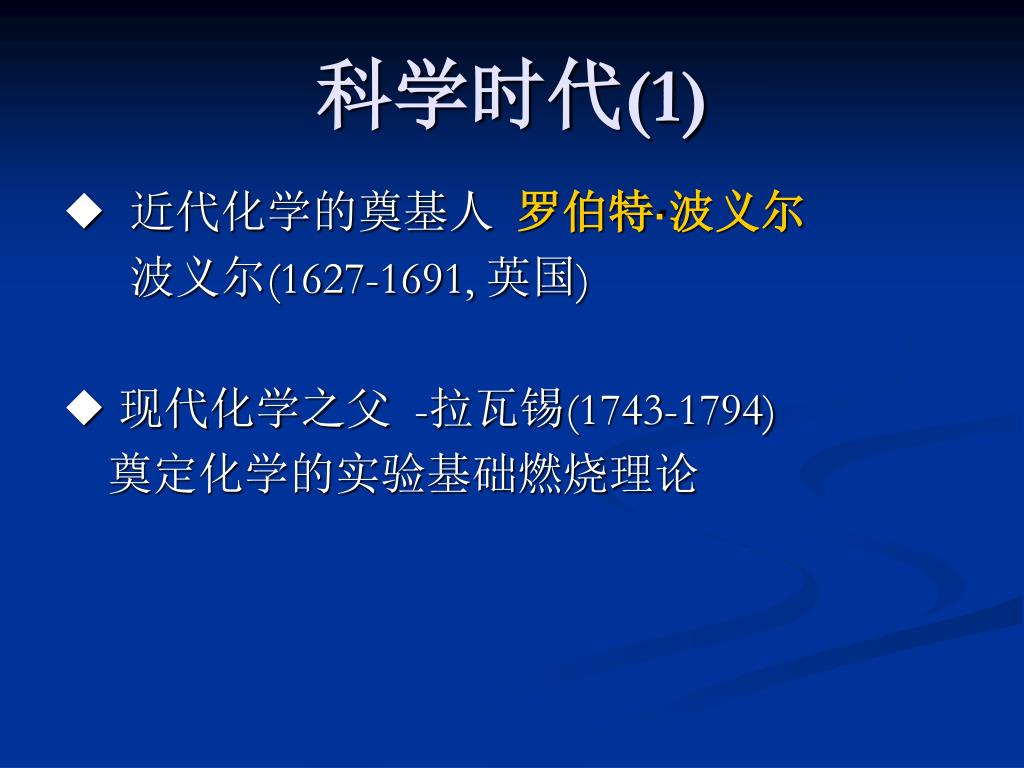 科学时代(1)

◆ 近代化学的奠基人 罗伯特·波义尔
波义尔(1627-1691, 英国)

◆ 现代化学之父 -拉瓦锡(1743-1794)
奠定化学的实验基础燃烧理论